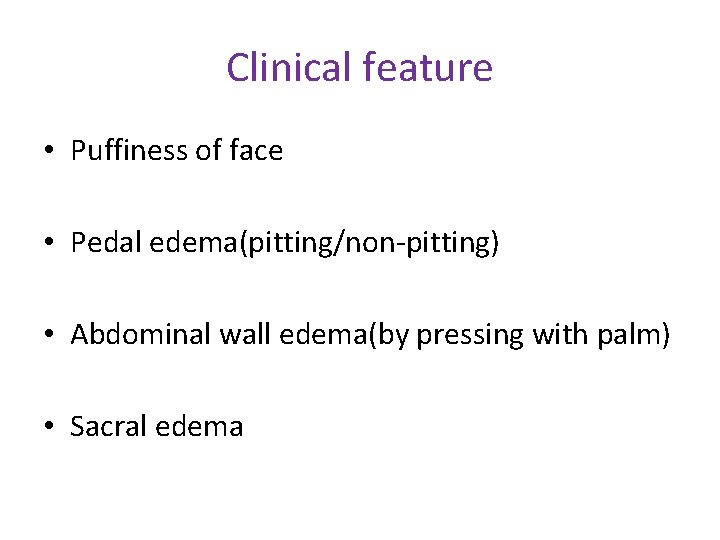 Clinical feature

• Puffiness of face

• Pedal edema(pitting/non-pitting)

• Abdominal wall edema(by pressing with palm)

• Sacral edema